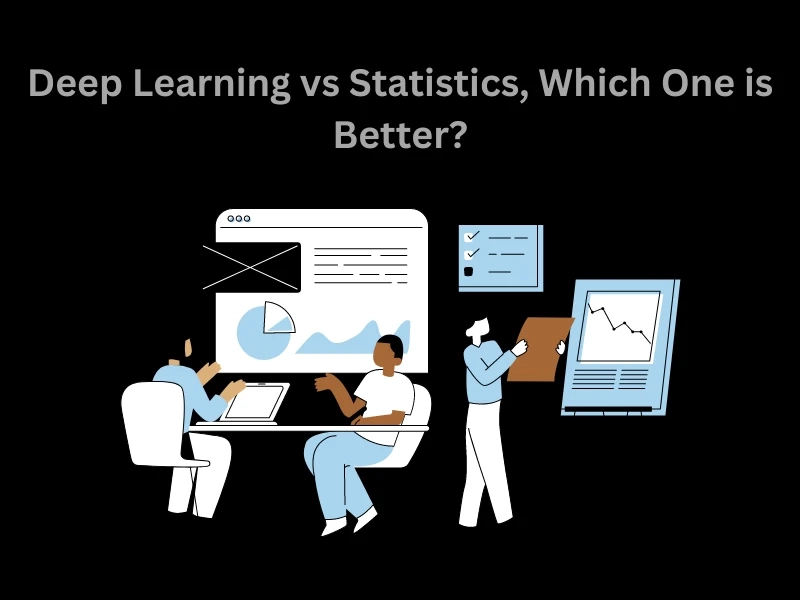 Deep Learning vs Statistics, Which One is Better?